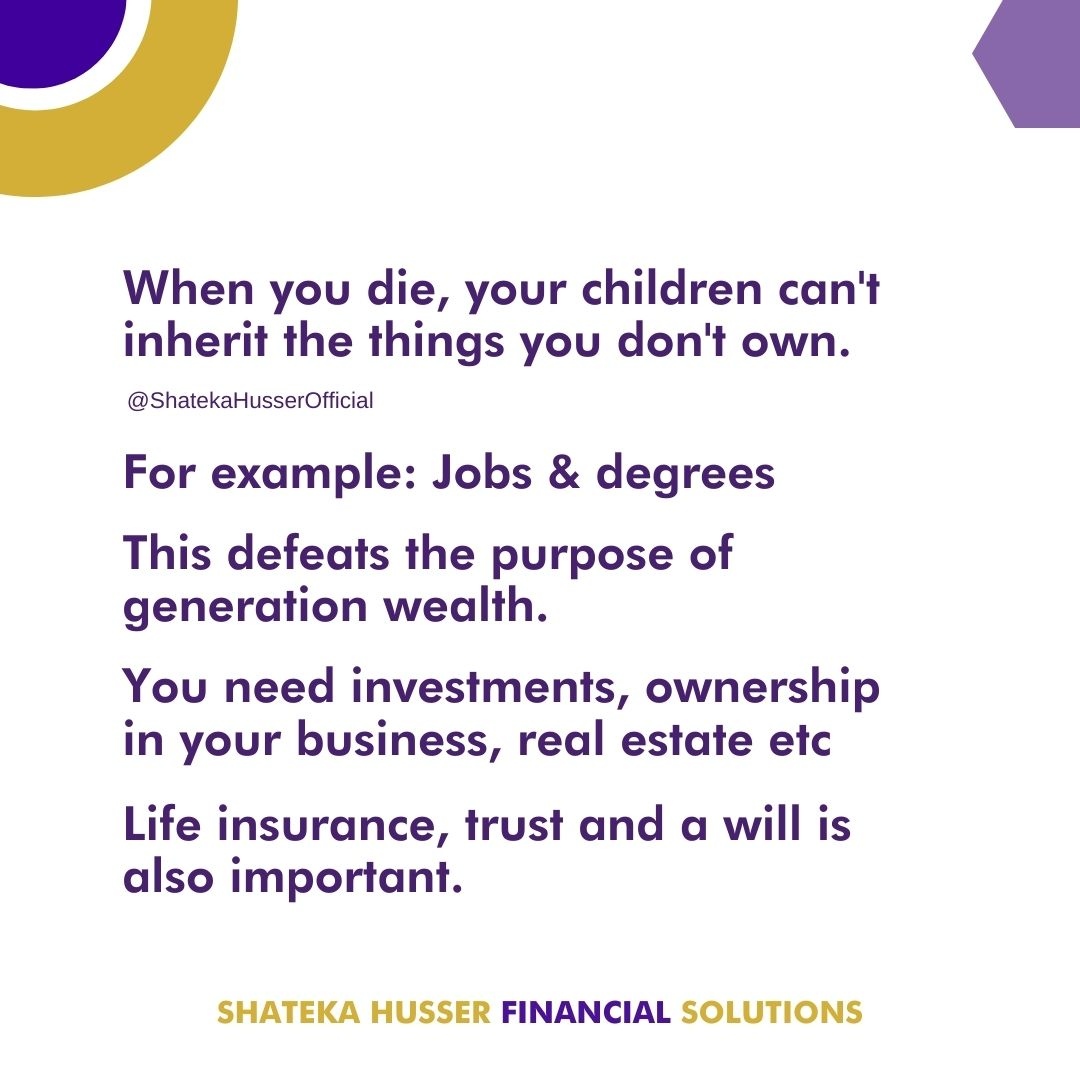 When you die, your children can't inherit the things you don't own.

@ShatekaHusserOfficial

For example: Jobs & degrees

This defeats the purpose of generation wealth.

You need investments, ownership in your business, real estate etc

Life insurance, trust and a will is also important.

SHATEKA HUSSER FINANCIAL SOLUTIONS